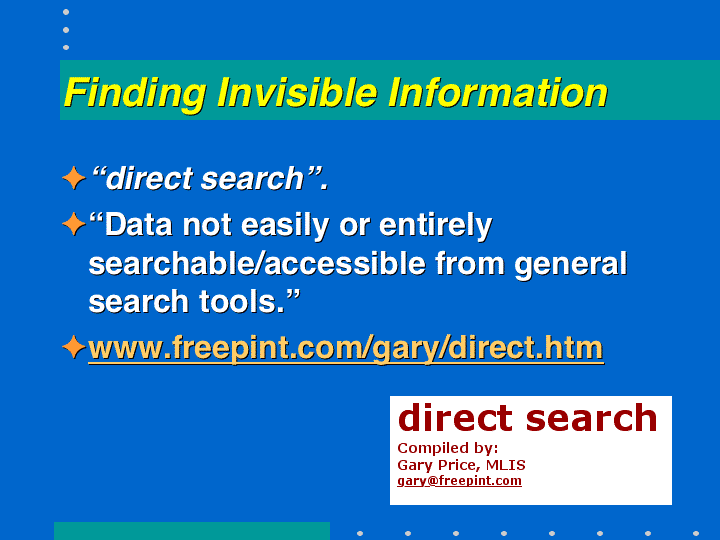 Finding Invisible Information

“direct search”.

“Data not easily or entirely searchable/accessible from general search tools.”

www.freepint.com/gary/direct.htm

direct search
Compiled by:
Gary Price, MLIS
gary@freepint.com